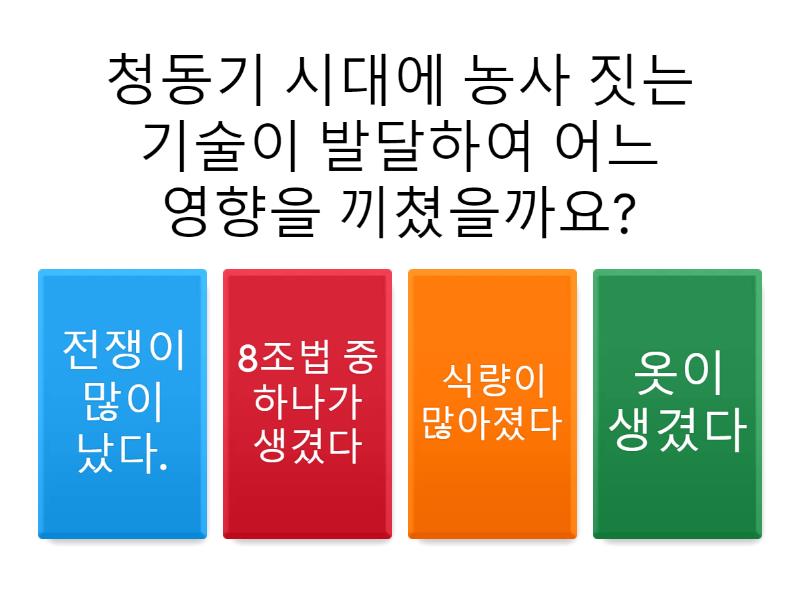 청동기 시대에 농사 짓는 기술이 발달하여 어느 영향을 끼쳤을까요?

전쟁이 많이 났다.

8조법 중 하나가 생겼다

식량이 많아졌다

옷이 생겼다